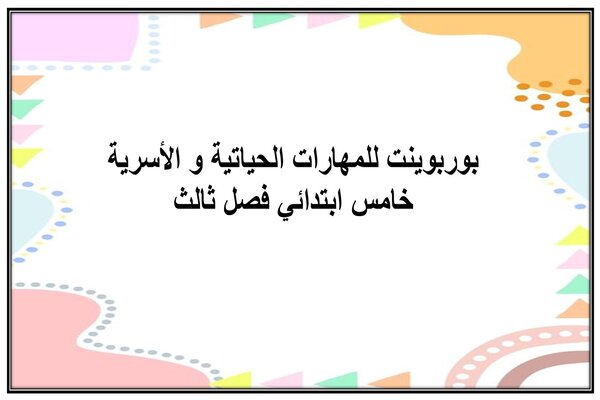 بوربوينت للمهارات الحياتية و الأسرية
خامس ابتدائي فصل ثالث